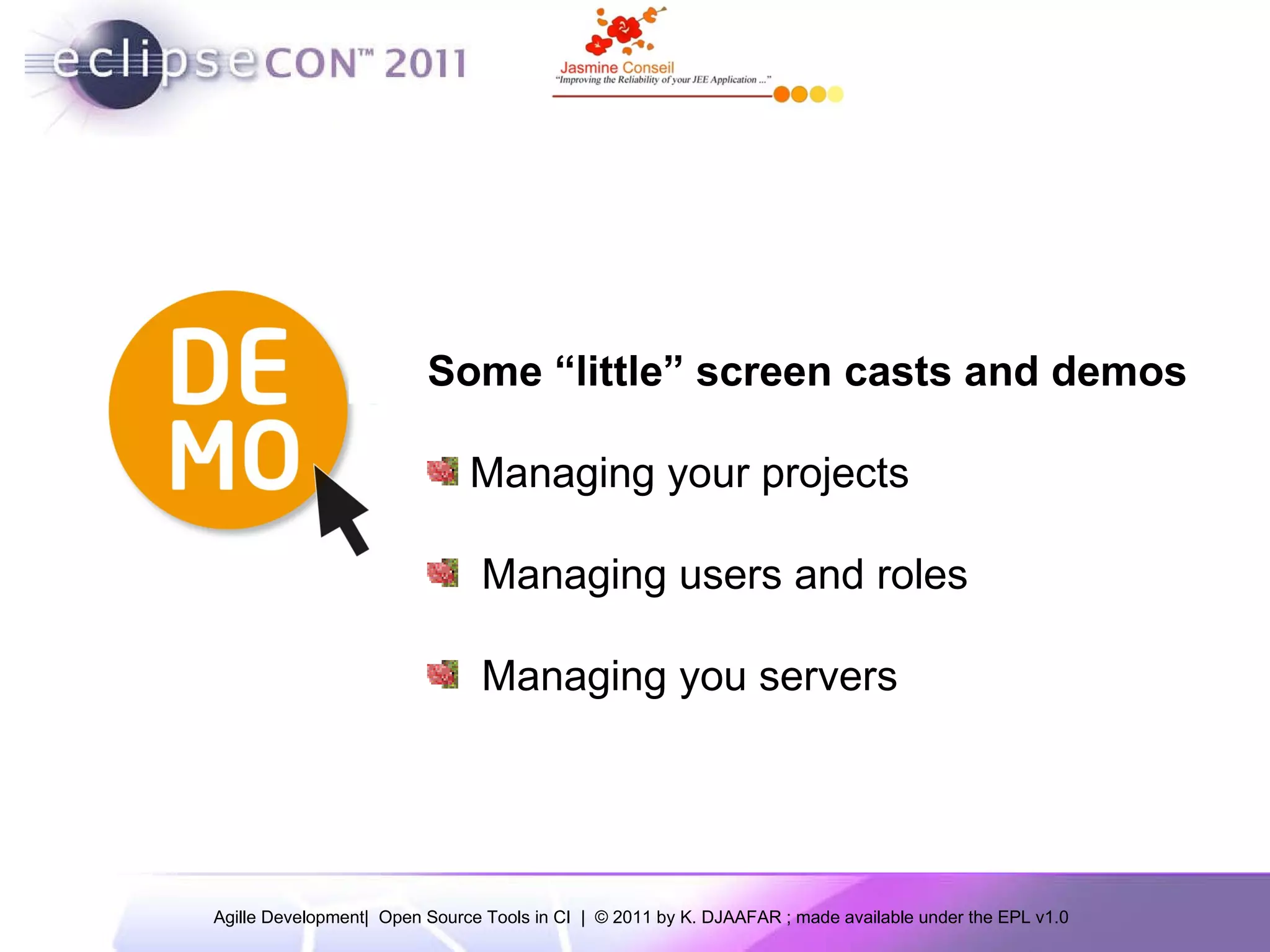 eclipseCON™ 2011

Jasmine Conseil
"Improving the Reliability of your JEE Application ..."

DE
MO

Some "little" screen casts and demos

Managing your projects

Managing users and roles

Managing you servers

Agille Development| Open Source Tools in CI | © 2011 by K. DJAAFAR ; made available under the EPL v1.0